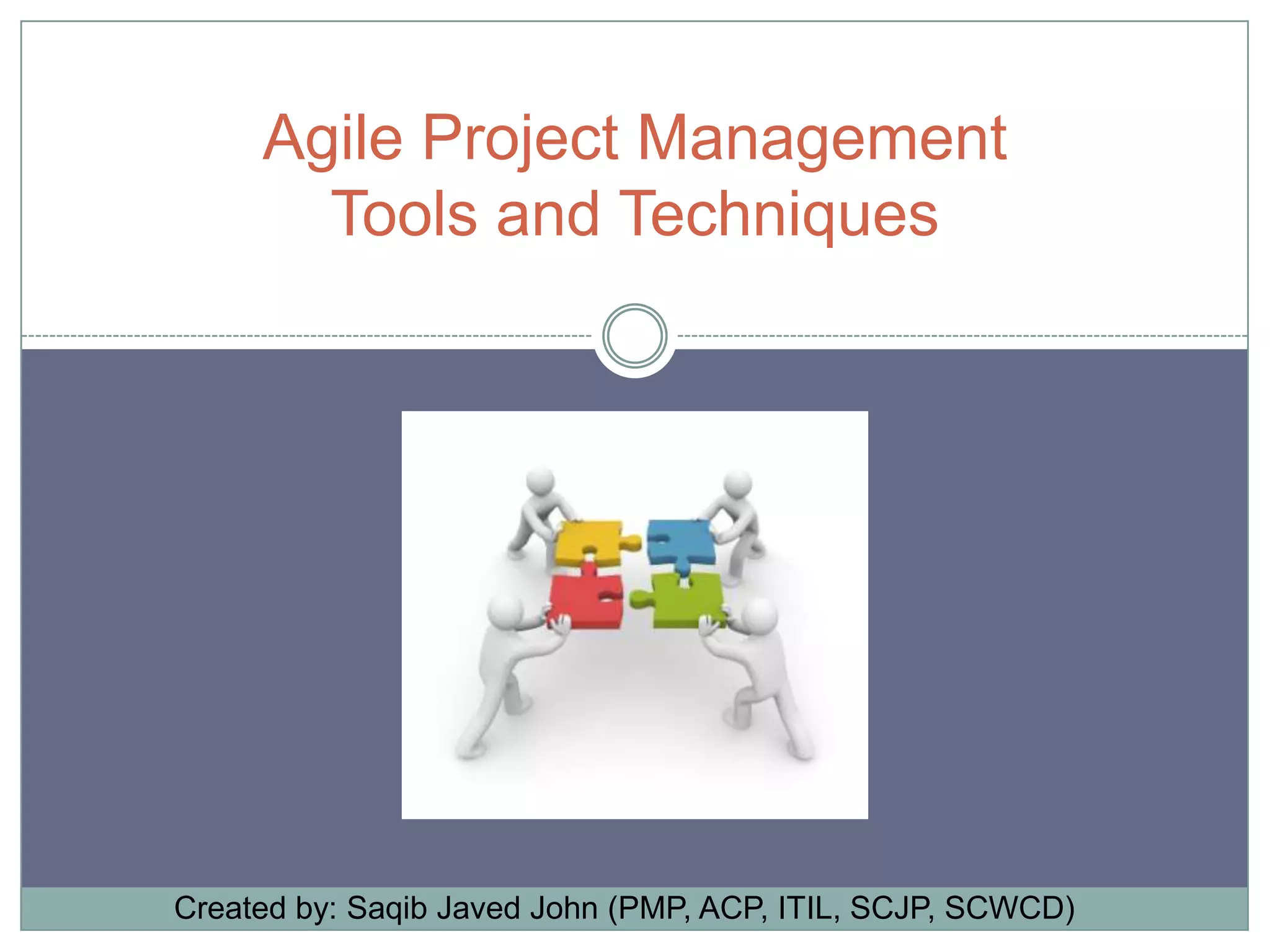 Agile Project Management
Tools and Techniques

Created by: Saqib Javed John (PMP, ACP, ITIL, SCJP, SCWCD)